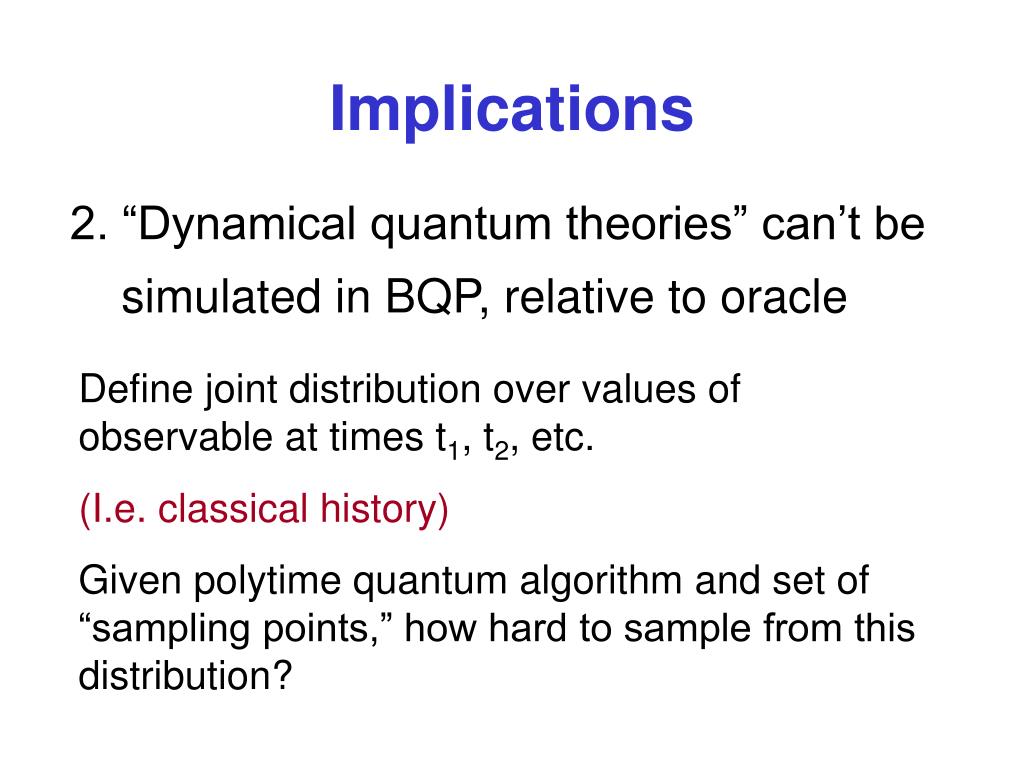 Implications

2. “Dynamical quantum theories” can’t be simulated in BQP, relative to oracle

Define joint distribution over values of observable at times $t_1$, $t_2$, etc.

(I.e. classical history)

Given polytime quantum algorithm and set of “sampling points,” how hard to sample from this distribution?